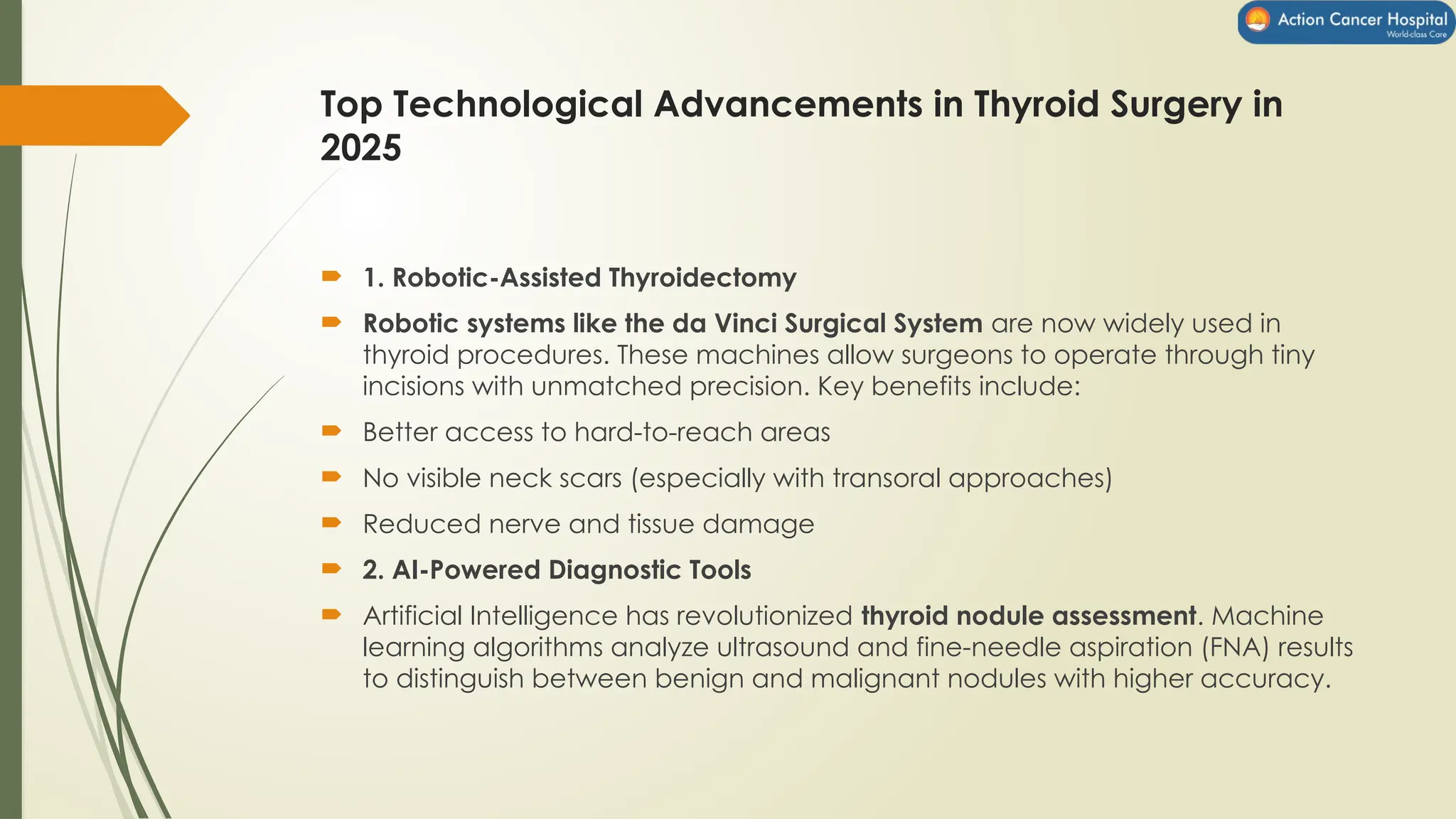 Action Cancer Hospital
World-class Care

Top Technological Advancements in Thyroid Surgery in 2025

1. Robotic-Assisted Thyroidectomy

Robotic systems like the da Vinci Surgical System are now widely used in thyroid procedures. These machines allow surgeons to operate through tiny incisions with unmatched precision. Key benefits include:

Better access to hard-to-reach areas

No visible neck scars (especially with transoral approaches)

Reduced nerve and tissue damage

2. AI-Powered Diagnostic Tools

Artificial Intelligence has revolutionized thyroid nodule assessment. Machine learning algorithms analyze ultrasound and fine-needle aspiration (FNA) results to distinguish between benign and malignant nodules with higher accuracy.